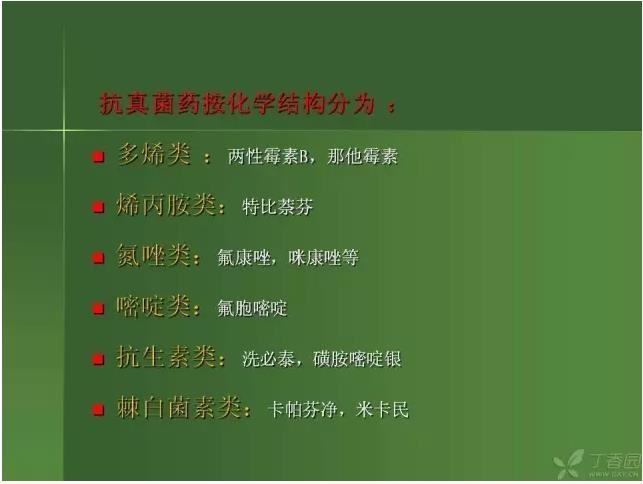 抗真菌药按化学结构分为：

多烯类：两性霉素B，那他霉素

烯丙胺类：特比萘芬

氮唑类：氟康唑，咪康唑等

嘧啶类：氟胞嘧啶

抗生素类：洗必泰，磺胺嘧啶银

棘白菌素类：卡帕芬净，米卡民

丁香园